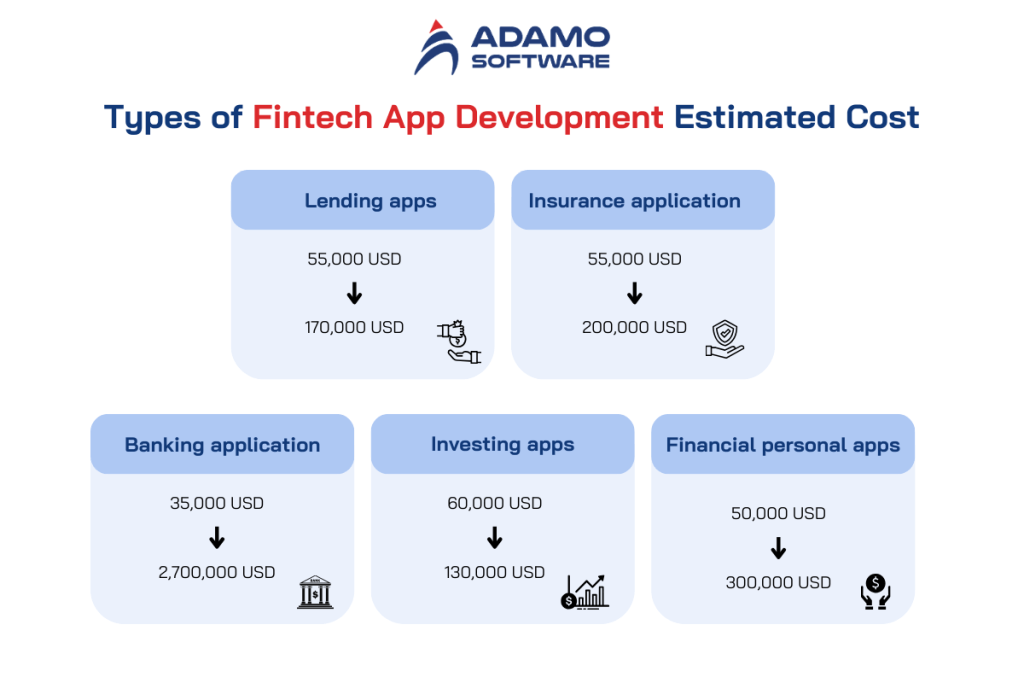 ADAMO SOFTWARE

Types of Fintech App Development Estimated Cost

Lending apps

55,000 USD
↓
170,000 USD

Insurance application

55,000 USD
↓
200,000 USD

Banking application

35,000 USD
↓
2,700,000 USD

Investing apps

60,000 USD
↓
130,000 USD

Financial personal apps

50,000 USD
↓
300,000 USD